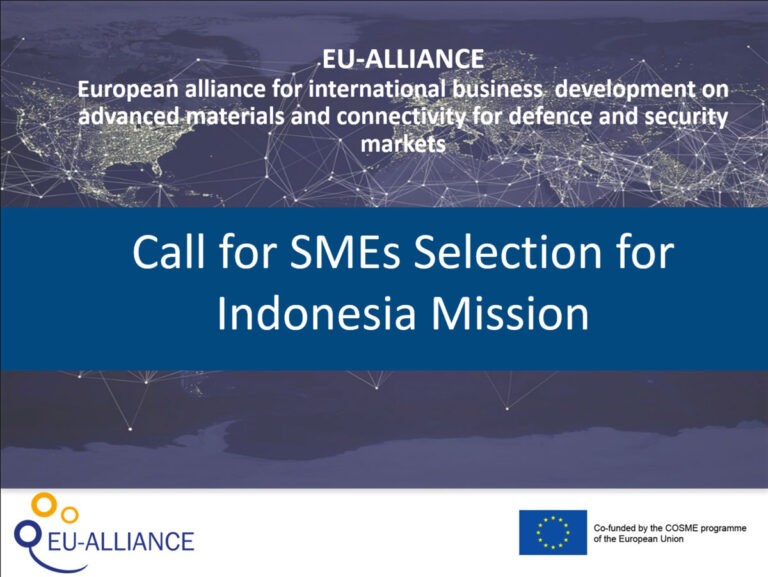 EU-ALLIANCE
European alliance for international business development on advanced materials and connectivity for defence and security markets

Call for SMEs Selection for Indonesia Mission

EU-ALLIANCE

Co-funded by the COSME programme of the European Union